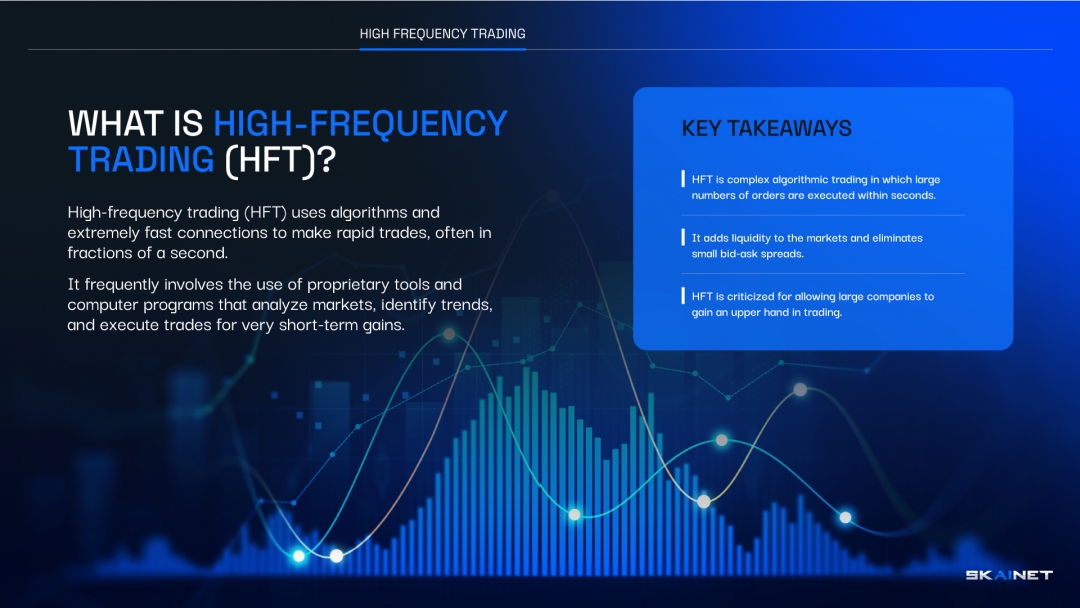 HIGH FREQUENCY TRADING

WHAT IS HIGH-FREQUENCY TRADING (HFT)?

High-frequency trading (HFT) uses algorithms and extremely fast connections to make rapid trades, often in fractions of a second.

It frequently involves the use of proprietary tools and computer programs that analyze markets, identify trends, and execute trades for very short-term gains.

KEY TAKEAWAYS

HFT is complex algorithmic trading in which large numbers of orders are executed within seconds.

It adds liquidity to the markets and eliminates small bid-ask spreads.

HFT is criticized for allowing large companies to gain an upper hand in trading.

SKAINET